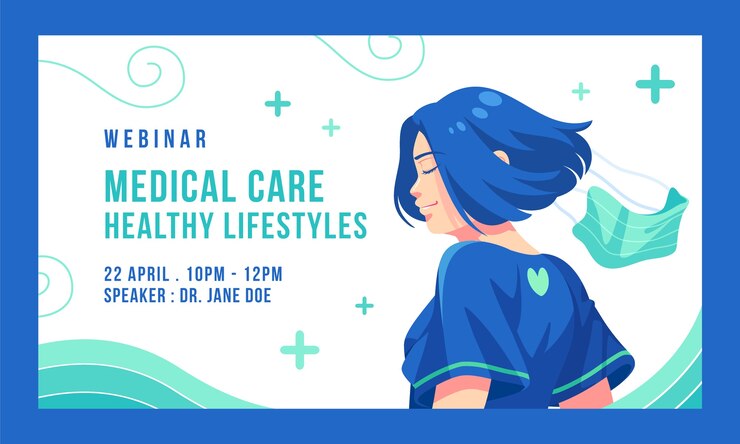 WEBINAR

MEDICAL CARE
HEALTHY LIFESTYLES

22 APRIL . 10PM - 12PM
SPEAKER : DR. JANE DOE